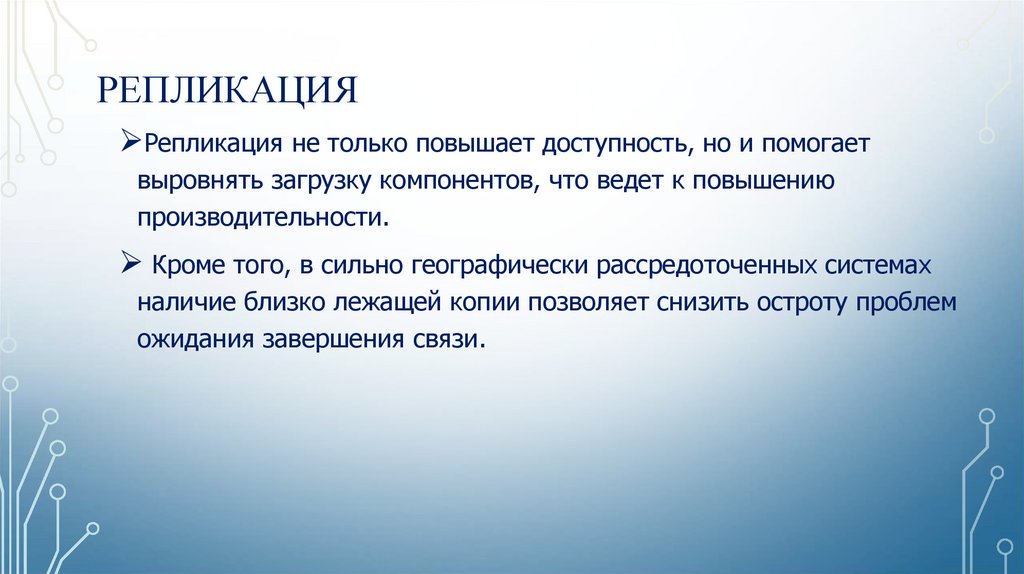 РЕПЛИКАЦИЯ

➢Репликация не только повышает доступность, но и помогает выровнять загрузку компонентов, что ведет к повышению производительности.

➢ Кроме того, в сильно географически рассредоточенных системах наличие близко лежащей копии позволяет снизить остроту проблем ожидания завершения связи.